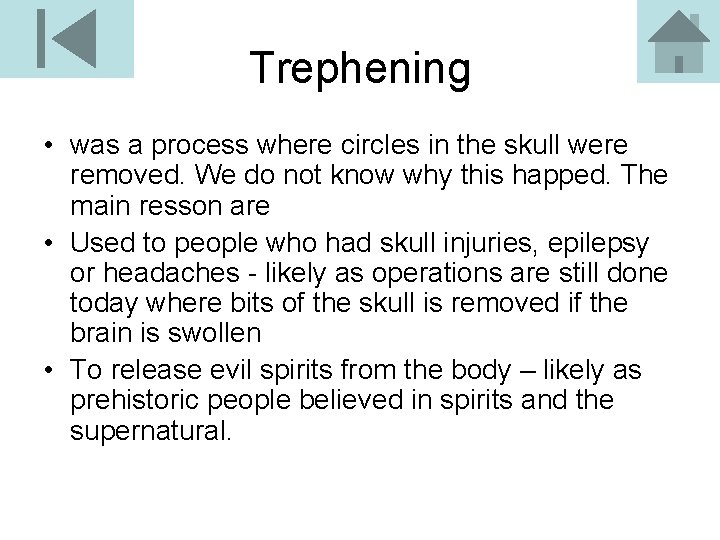 Trephening

• was a process where circles in the skull were removed. We do not know why this happed. The main resson are
• Used to people who had skull injuries, epilepsy or headaches - likely as operations are still done today where bits of the skull is removed if the brain is swollen
• To release evil spirits from the body – likely as prehistoric people believed in spirits and the supernatural.